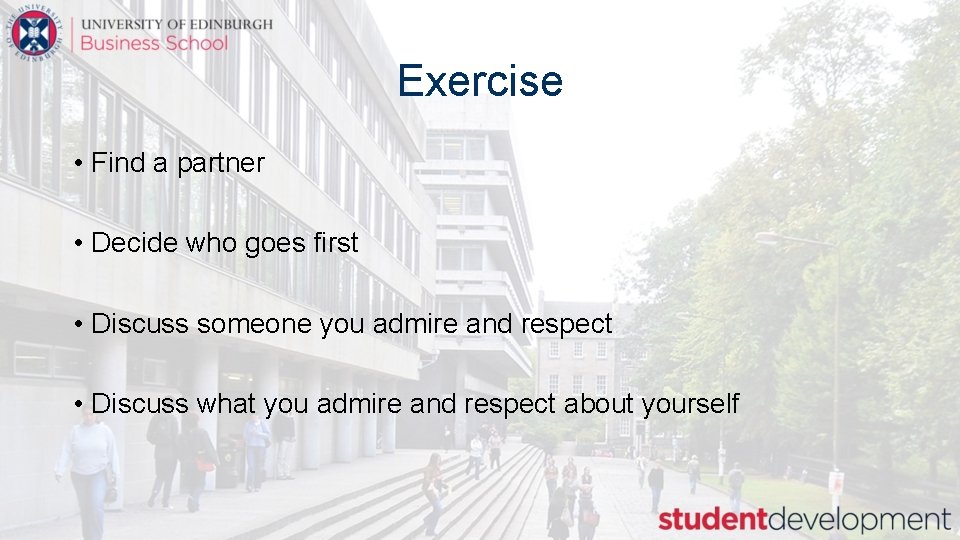 THE UNIVERSITY OF EDINBURGH
UNIVERSITY OF EDINBURGH
Business School

Exercise

• Find a partner

• Decide who goes first

• Discuss someone you admire and respect

• Discuss what you admire and respect about yourself

studentdevelopment